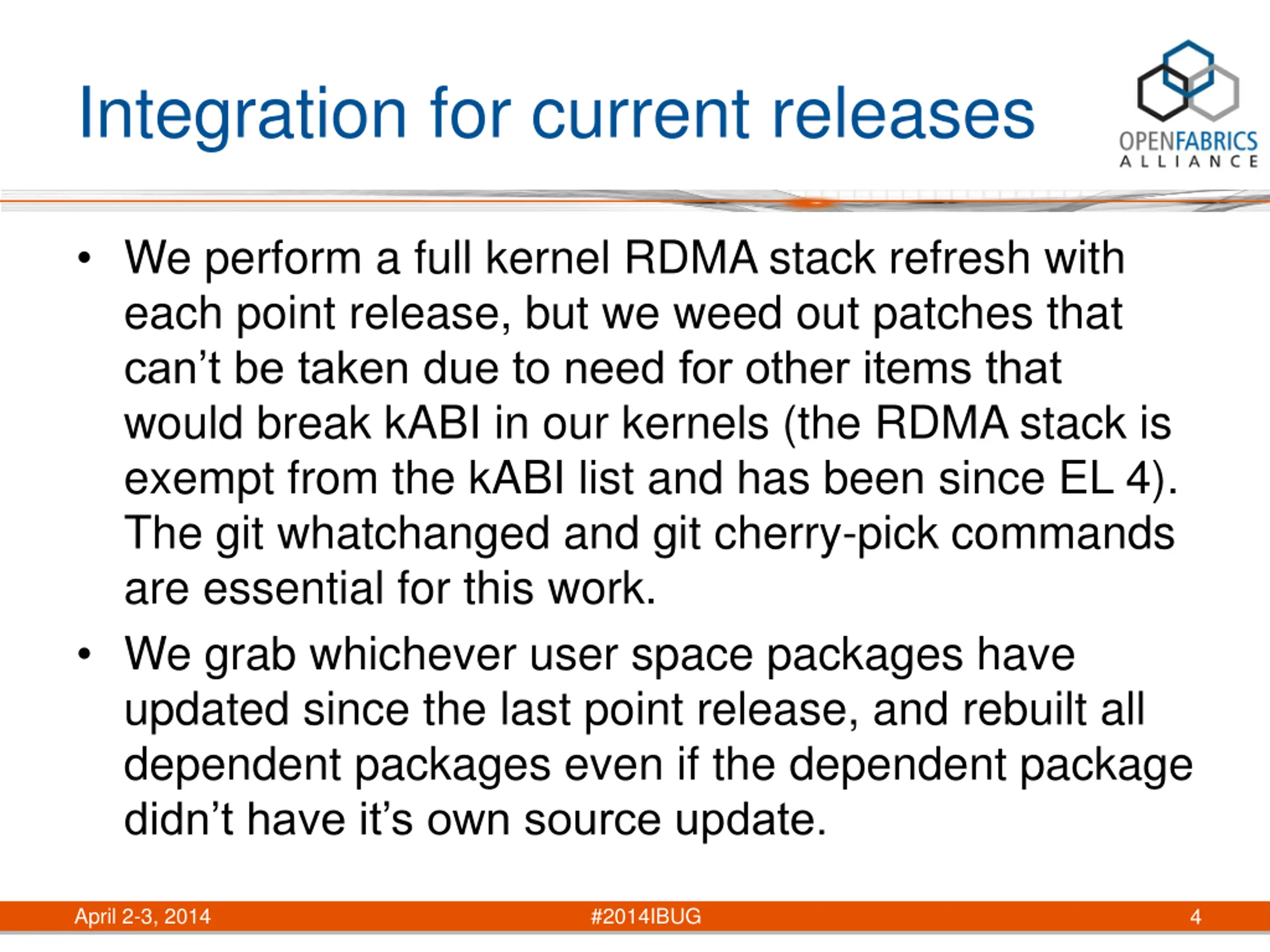 Integration for current releases

OPENFABRICS ALLIANCE

• We perform a full kernel RDMA stack refresh with each point release, but we weed out patches that can’t be taken due to need for other items that would break kABI in our kernels (the RDMA stack is exempt from the kABI list and has been since EL 4). The git whatchanged and git cherry-pick commands are essential for this work.

• We grab whichever user space packages have updated since the last point release, and rebuilt all dependent packages even if the dependent package didn’t have it’s own source update.

April 2-3, 2014 #2014IBUG 4